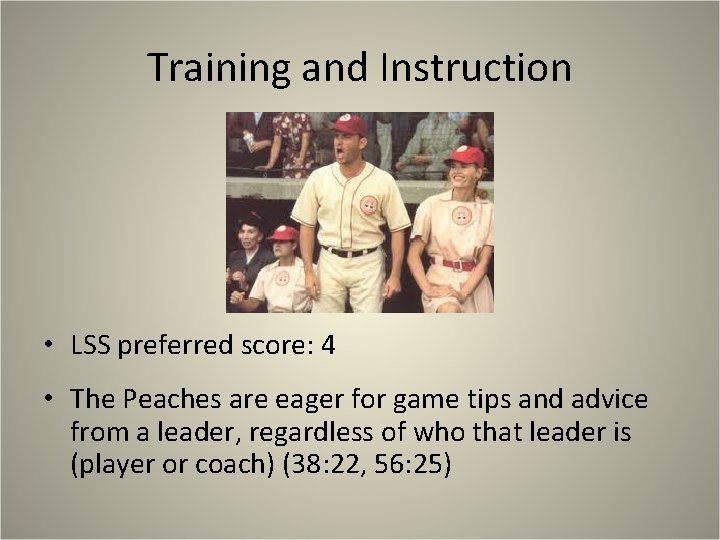 Training and Instruction

• LSS preferred score: 4

• The Peaches are eager for game tips and advice from a leader, regardless of who that leader is (player or coach) (38:22, 56:25)